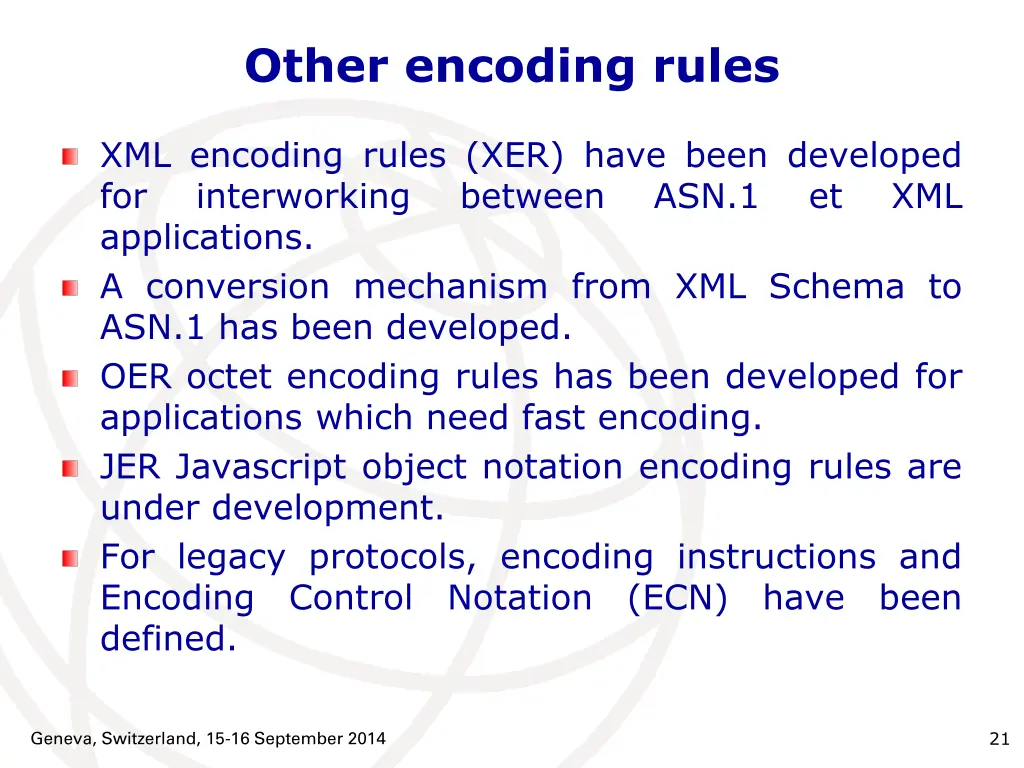 Other encoding rules

XML encoding rules (XER) have been developed for interworking between ASN.1 et XML applications.

A conversion mechanism from XML Schema to ASN.1 has been developed.

OER octet encoding rules has been developed for applications which need fast encoding.

JER Javascript object notation encoding rules are under development.

For legacy protocols, encoding instructions and Encoding Control Notation (ECN) have been defined.

Geneva, Switzerland, 15-16 September 2014

21